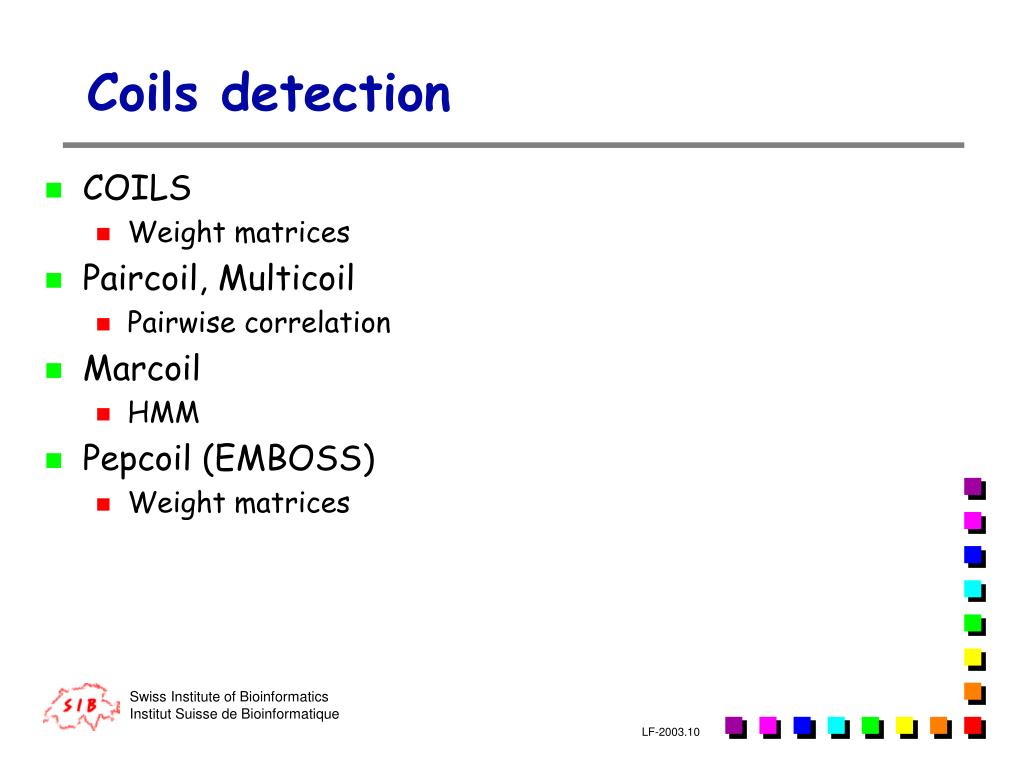 Coils detection

COILS
Weight matrices
Paircoil, Multicoil
Pairwise correlation
Marcoil
HMM
Pepcoil (EMBOSS)
Weight matrices

SIB
Swiss Institute of Bioinformatics
Institut Suisse de Bioinformatique

LF-2003.10